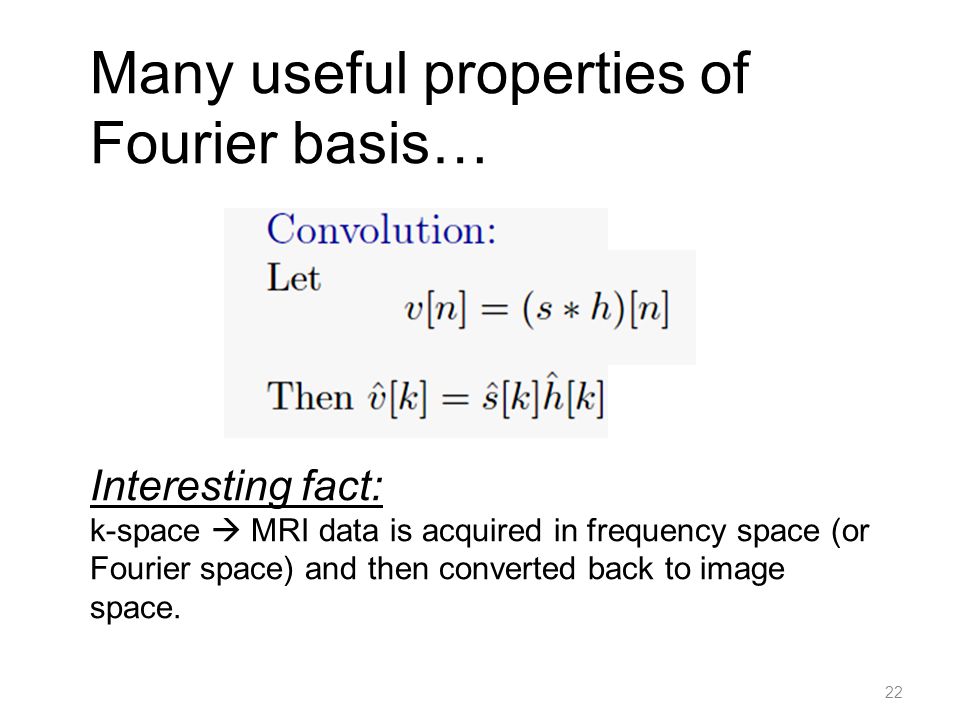 Many useful properties of Fourier basis…

Convolution:
Let
$v[n] = (s * h)[n]$

Then $\hat{v}[k] = \hat{s}[k]\hat{h}[k]$

Interesting fact:
k-space → MRI data is acquired in frequency space (or Fourier space) and then converted back to image space.

22